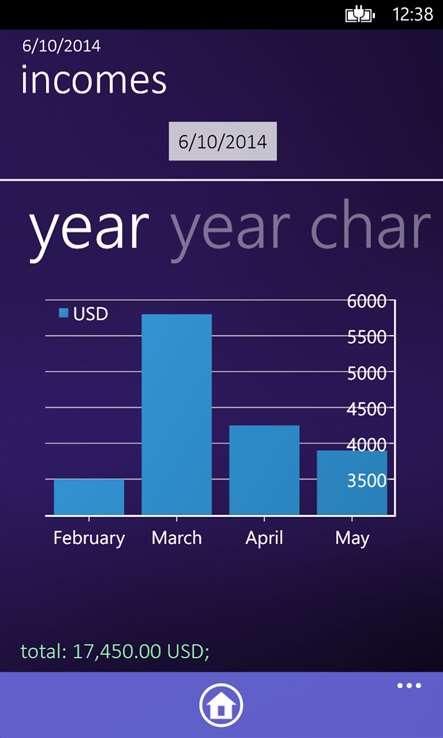 12:38

6/10/2014
incomes

6/10/2014

year year char

USD

6000
5500
5000
4500
4000
3500

February March April May

total: 17,450.00 USD;

...